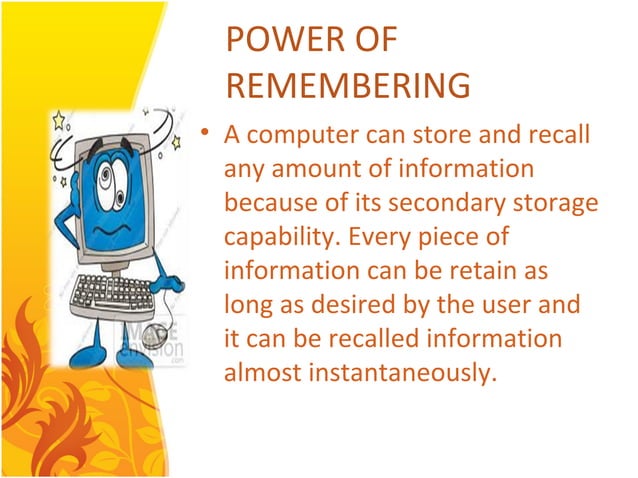 POWER OF REMEMBERING

• A computer can store and recall any amount of information because of its secondary storage capability. Every piece of information can be retain as long as desired by the user and it can be recalled information almost instantaneously.

IMAGE envision .com